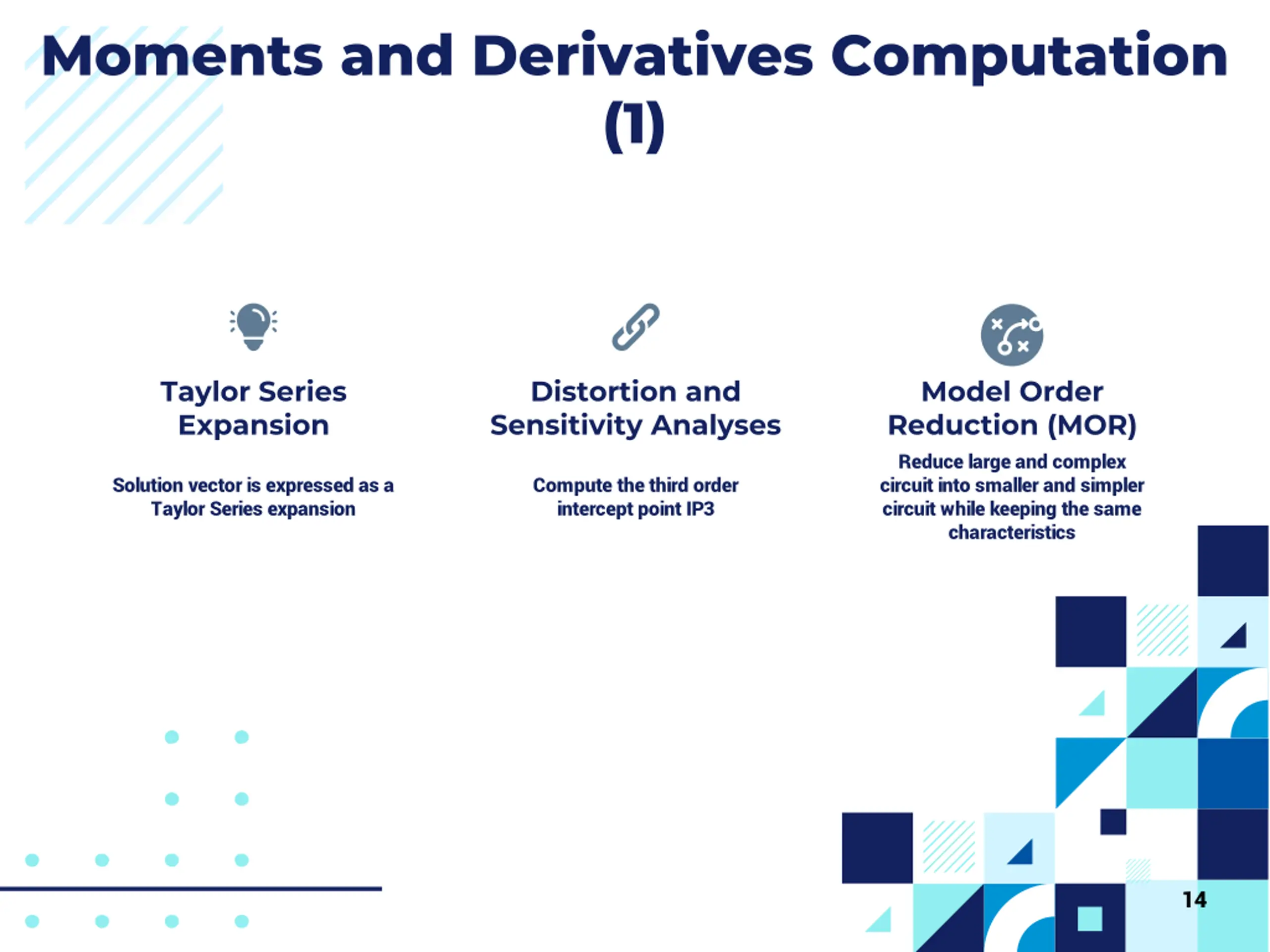 Moments and Derivatives Computation (1)

Taylor Series Expansion

Solution vector is expressed as a Taylor Series expansion

Distortion and Sensitivity Analyses

Compute the third order intercept point IP3

Model Order Reduction (MOR)

Reduce large and complex circuit into smaller and simpler circuit while keeping the same characteristics

14